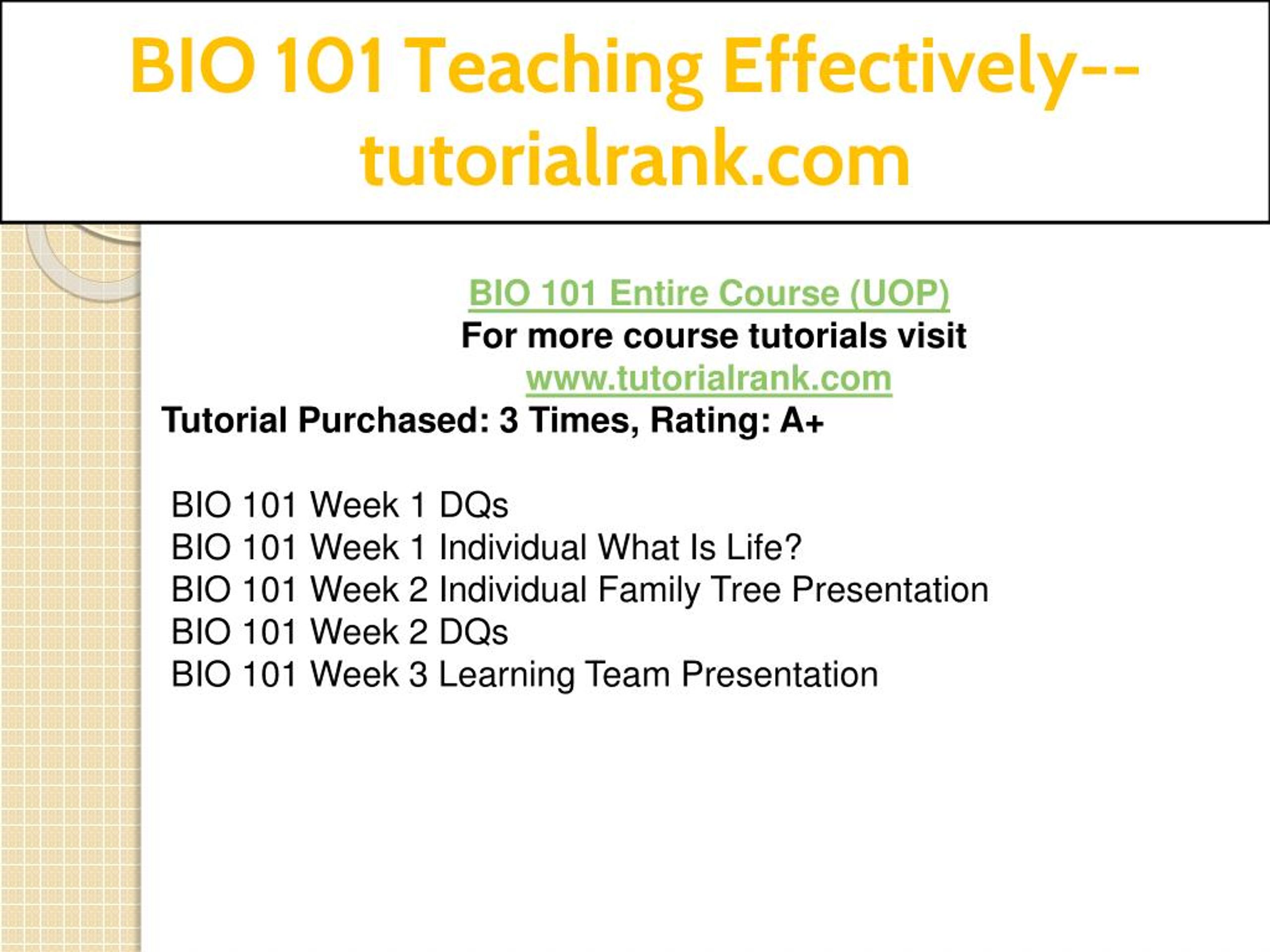 BIO 101 Teaching Effectively--tutorialrank.com

BIO 101 Entire Course (UOP)
For more course tutorials visit
www.tutorialrank.com
Tutorial Purchased: 3 Times, Rating: A+

BIO 101 Week 1 DQs
BIO 101 Week 1 Individual What Is Life?
BIO 101 Week 2 Individual Family Tree Presentation
BIO 101 Week 2 DQs
BIO 101 Week 3 Learning Team Presentation